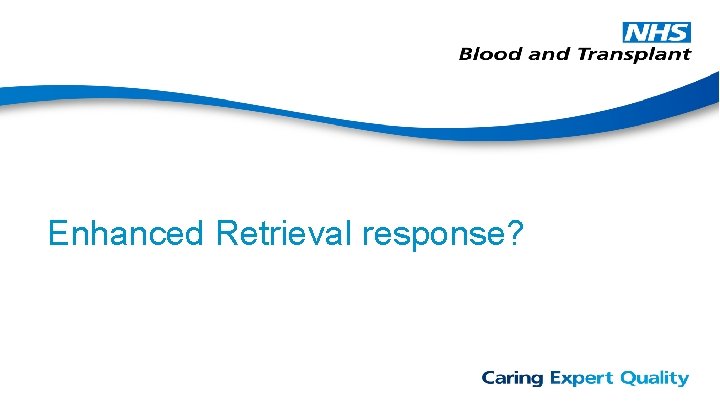 NHS
Blood and Transplant

Enhanced Retrieval response?

Caring Expert Quality